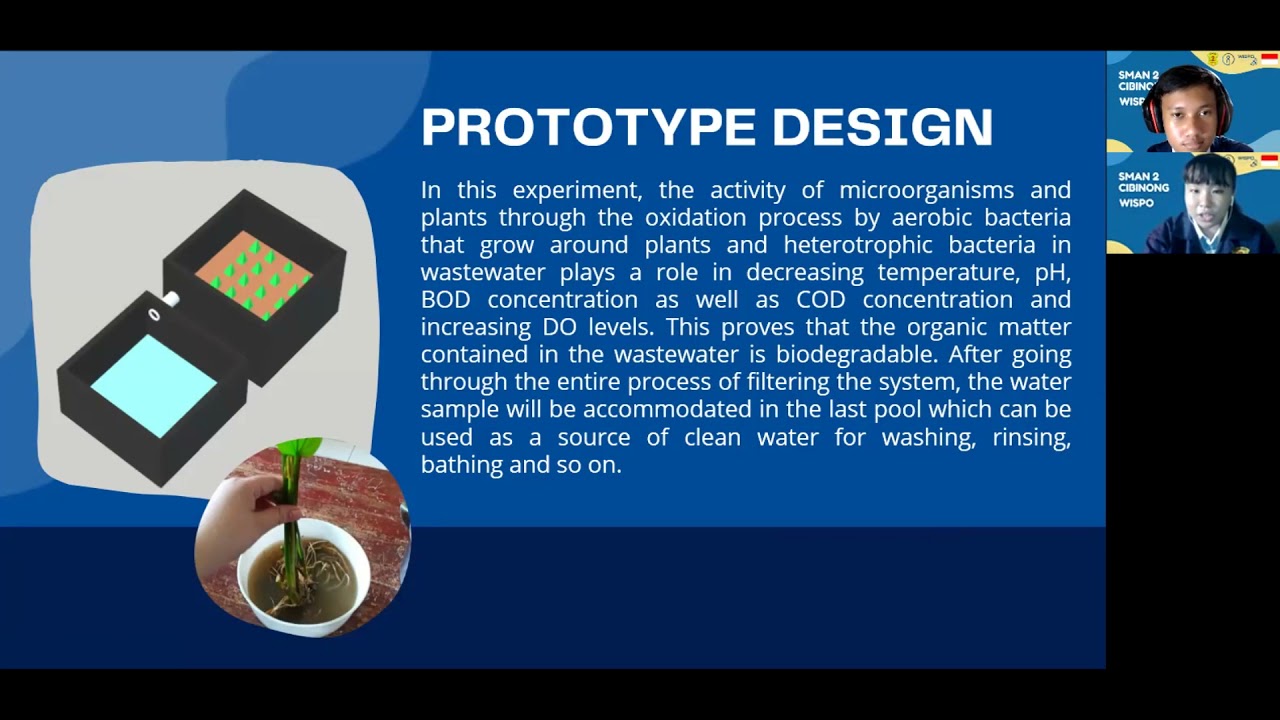 PROTOTYPE DESIGN

In this experiment, the activity of microorganisms and plants through the oxidation process by aerobic bacteria that grow around plants and heterotrophic bacteria in wastewater plays a role in decreasing temperature, pH, BOD concentration as well as COD concentration and increasing DO levels. This proves that the organic matter contained in the wastewater is biodegradable. After going through the entire process of filtering the system, the water sample will be accommodated in the last pool which can be used as a source of clean water for washing, rinsing, bathing and so on.

SMAN 2 CIBINONG WISPO

WISPO

SMAN 2 CIBINONG WISPO

WISPO